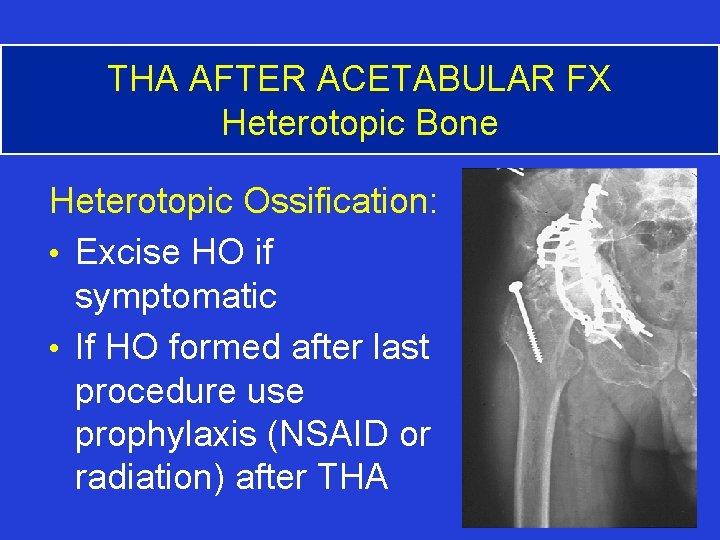 THA AFTER ACETABULAR FX
Heterotopic Bone

Heterotopic Ossification:

• Excise HO if symptomatic
• If HO formed after last procedure use prophylaxis (NSAID or radiation) after THA